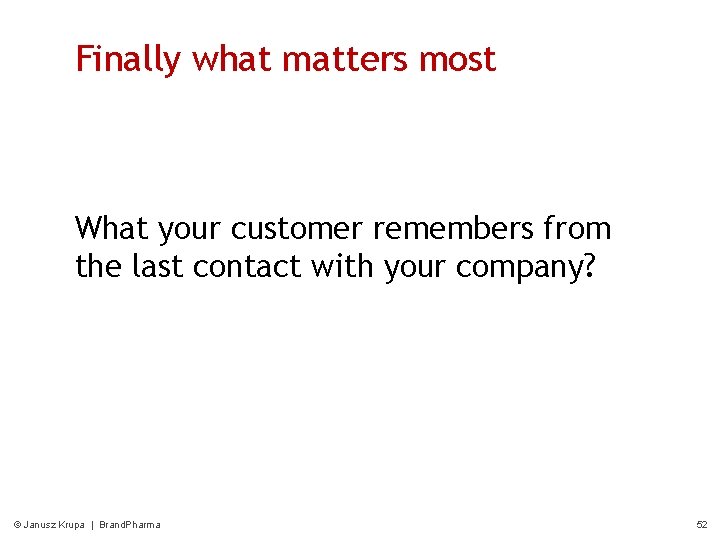 Finally what matters most

What your customer remembers from the last contact with your company?

© Janusz Krupa | BrandPharma

52